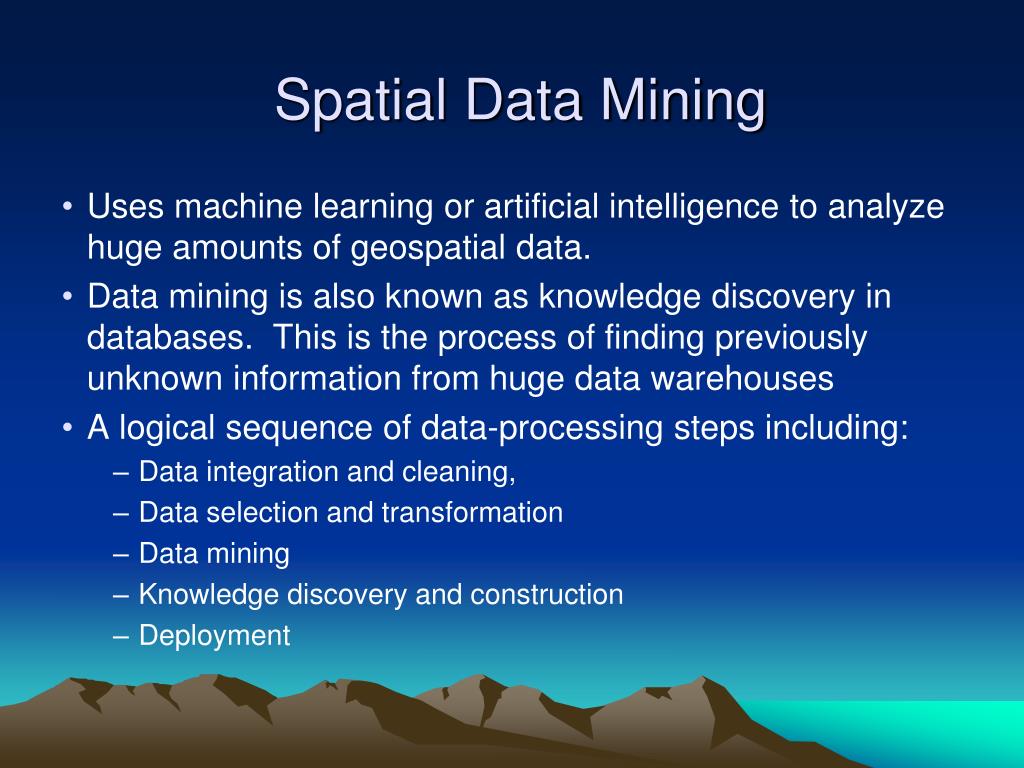 Spatial Data Mining

• Uses machine learning or artificial intelligence to analyze huge amounts of geospatial data.

• Data mining is also known as knowledge discovery in databases. This is the process of finding previously unknown information from huge data warehouses

• A logical sequence of data-processing steps including:
– Data integration and cleaning,
– Data selection and transformation
– Data mining
– Knowledge discovery and construction
– Deployment